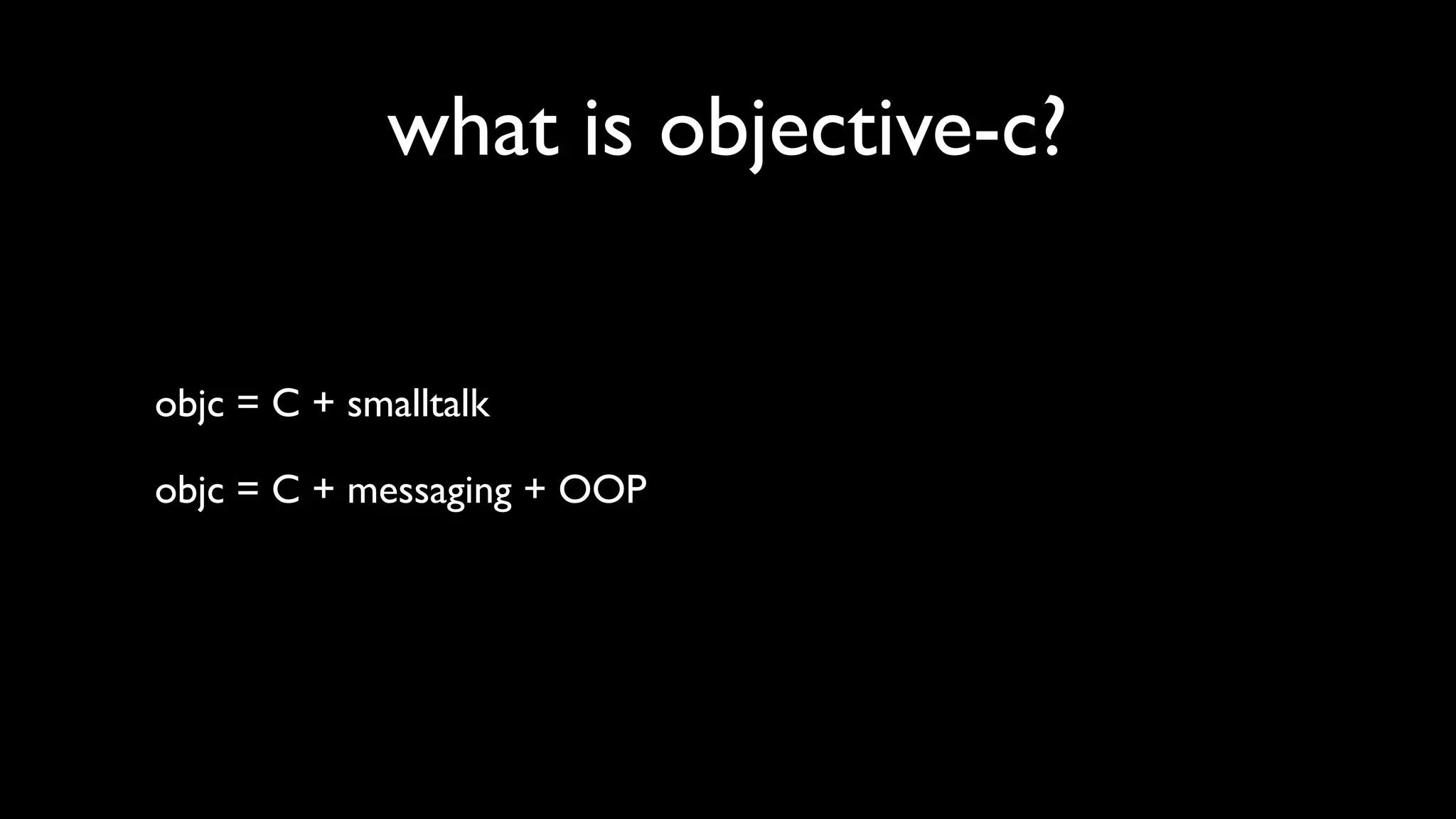 what is objective-c?

objc = C + smalltalk

objc = C + messaging + OOP